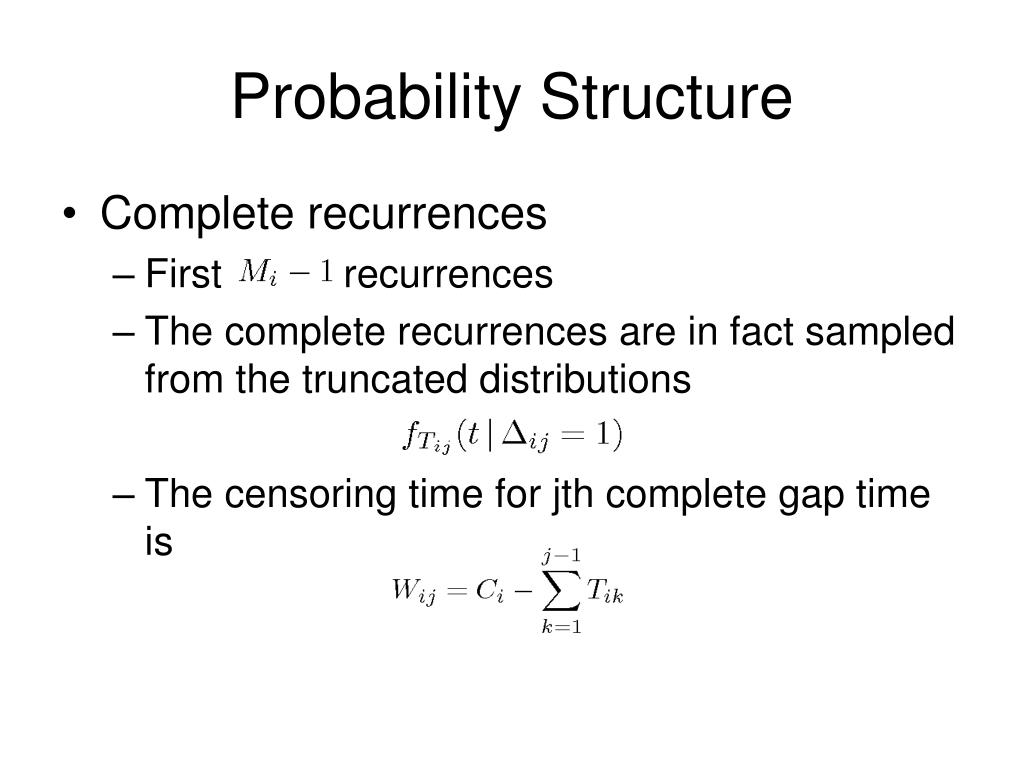 Probability Structure

• Complete recurrences
– First $M_i - 1$ recurrences
– The complete recurrences are in fact sampled from the truncated distributions
$f_{T_{ij}}(t \mid \Delta_{ij} = 1)$
– The censoring time for jth complete gap time is
$W_{ij} = C_i - \sum_{k=1}^{j-1} T_{ik}$